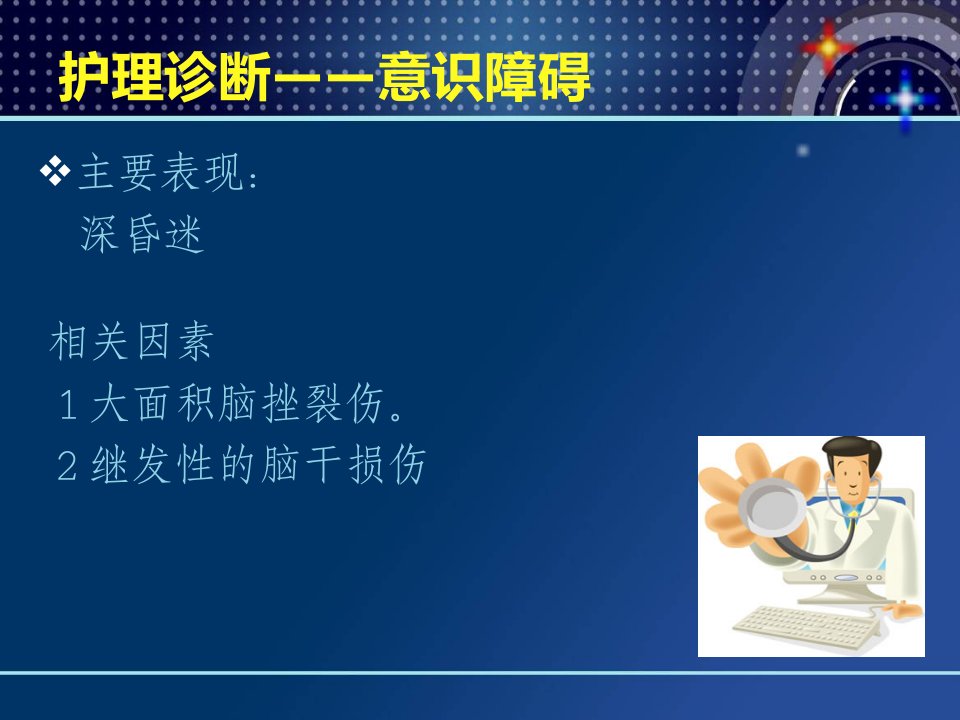 护理诊断——意识障碍

❖主要表现：
深昏迷

相关因素
1大面积脑挫裂伤。
2继发性的脑干损伤